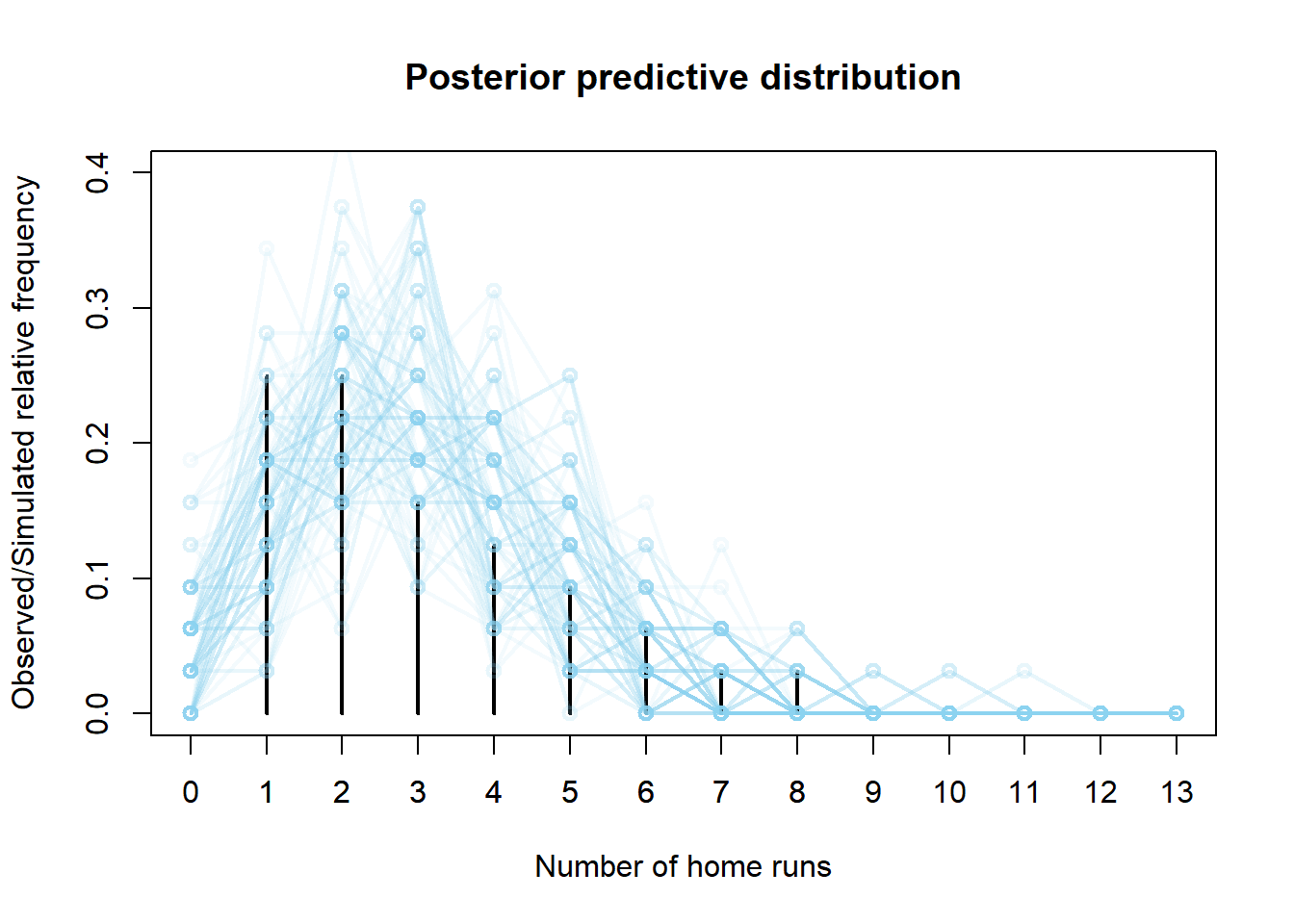 Posterior predictive distribution

Observed/Simulated relative frequency

0.0
0.1
0.2
0.3
0.4

0 1 2 3 4 5 6 7 8 9 10 11 12 13

Number of home runs